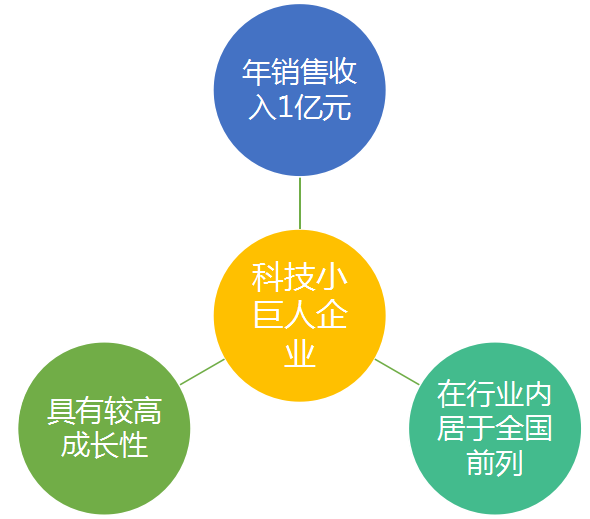 年销售收入1亿元

科技小巨人企业

具有较高成长性

在行业内居于全国前列